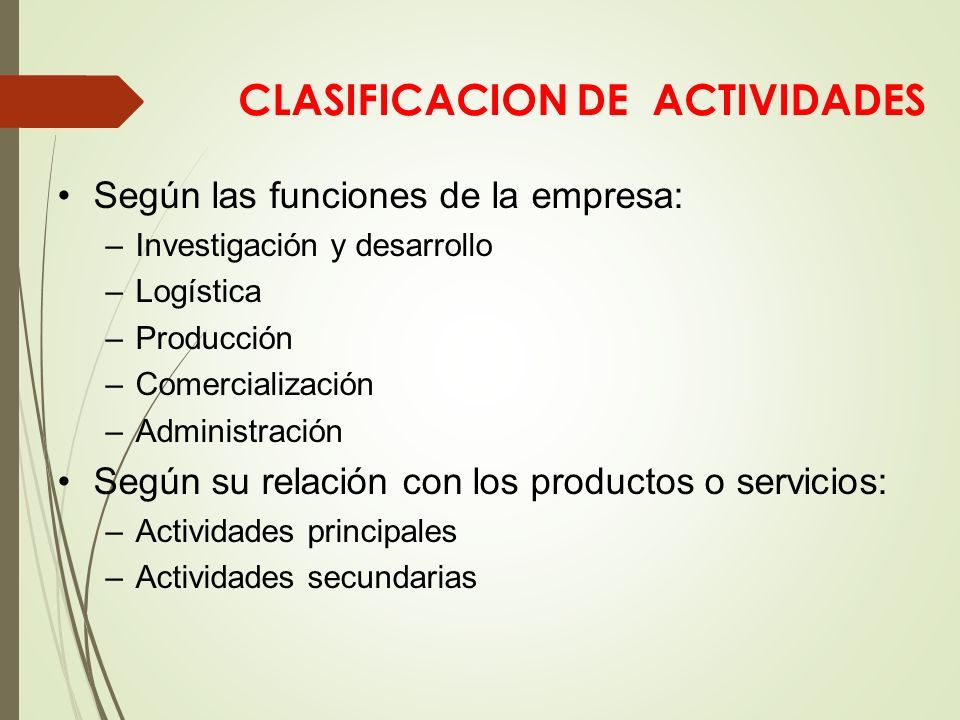 CLASIFICACION DE ACTIVIDADES

• Según las funciones de la empresa:
– Investigación y desarrollo
– Logística
– Producción
– Comercialización
– Administración

• Según su relación con los productos o servicios:
– Actividades principales
– Actividades secundarias